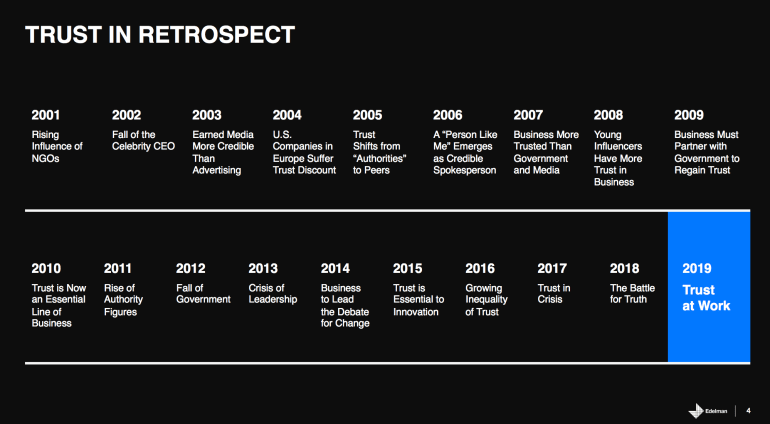 TRUST IN RETROSPECT

2001
Rising Influence of NGOs

2002
Fall of the Celebrity CEO

2003
Earned Media More Credible Than Advertising

2004
U.S. Companies in Europe Suffer Trust Discount

2005
Trust Shifts from "Authorities" to Peers

2006
A "Person Like Me" Emerges as Credible Spokesperson

2007
Business More Trusted Than Government and Media

2008
Young Influencers Have More Trust in Business

2009
Business Must Partner with Government to Regain Trust

2010
Trust is Now an Essential Line of Business

2011
Rise of Authority Figures

2012
Fall of Government

2013
Crisis of Leadership

2014
Business to Lead the Debate for Change

2015
Trust is Essential to Innovation

2016
Growing Inequality of Trust

2017
Trust in Crisis

2018
The Battle for Truth

2019
Trust at Work

Edelman 4